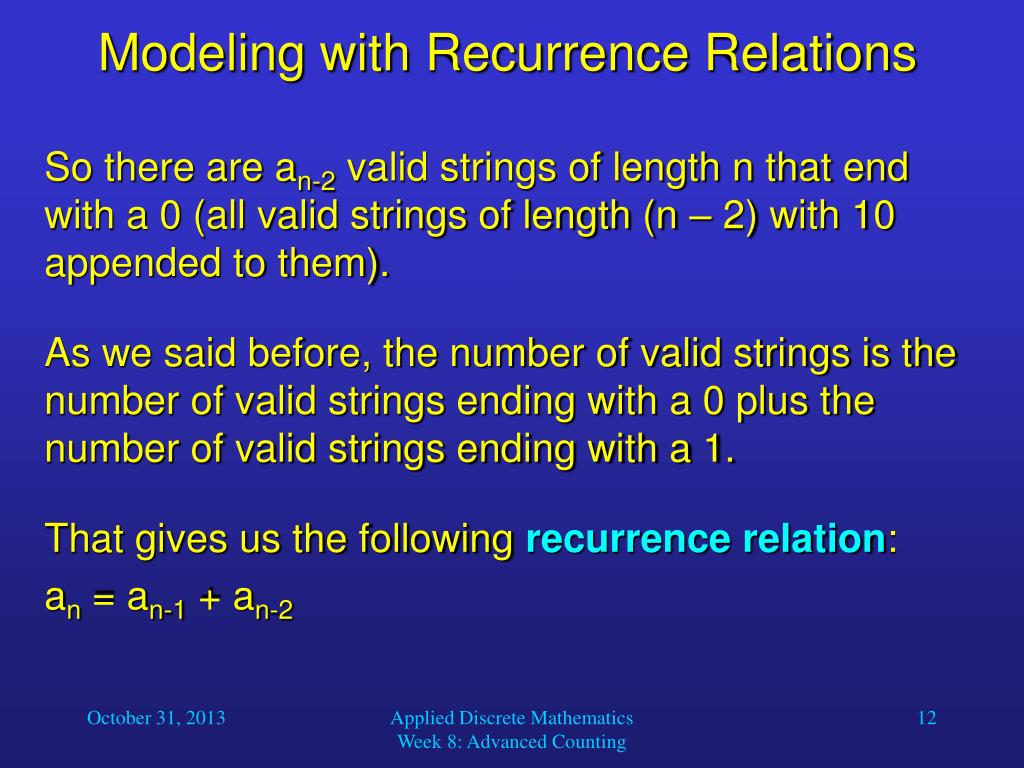 Modeling with Recurrence Relations

So there are $a_{n-2}$ valid strings of length n that end with a 0 (all valid strings of length (n – 2) with 10 appended to them).

As we said before, the number of valid strings is the number of valid strings ending with a 0 plus the number of valid strings ending with a 1.

That gives us the following recurrence relation:
$a_n = a_{n-1} + a_{n-2}$

October 31, 2013

Applied Discrete Mathematics
Week 8: Advanced Counting

12